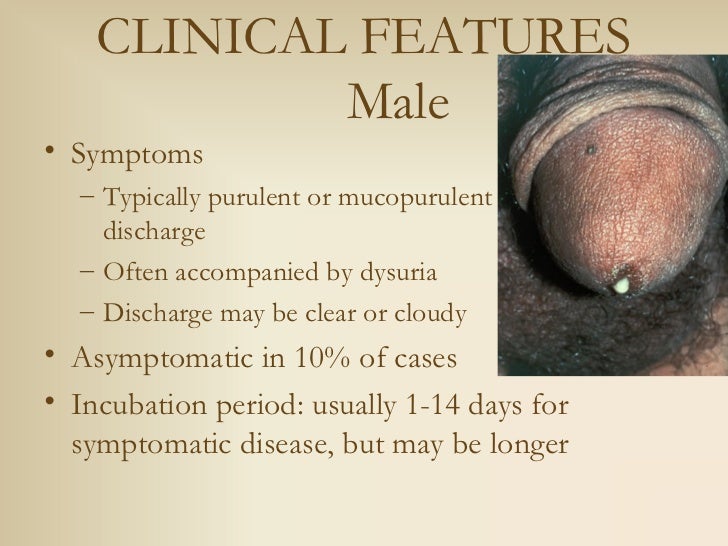 CLINICAL FEATURES
Male

• Symptoms
– Typically purulent or mucopurulent discharge
– Often accompanied by dysuria
– Discharge may be clear or cloudy
• Asymptomatic in 10% of cases
• Incubation period: usually 1-14 days for symptomatic disease, but may be longer